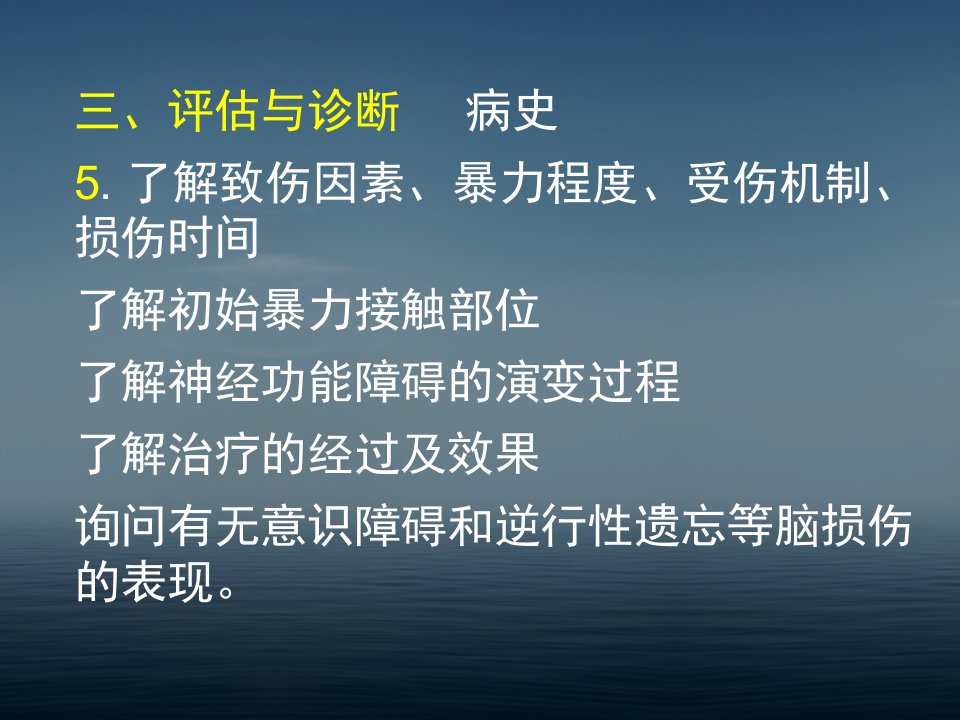 三、评估与诊断　　病史

5. 了解致伤因素、暴力程度、受伤机制、损伤时间

了解初始暴力接触部位

了解神经功能障碍的演变过程

了解治疗的经过及效果

询问有无意识障碍和逆行性遗忘等脑损伤的表现。